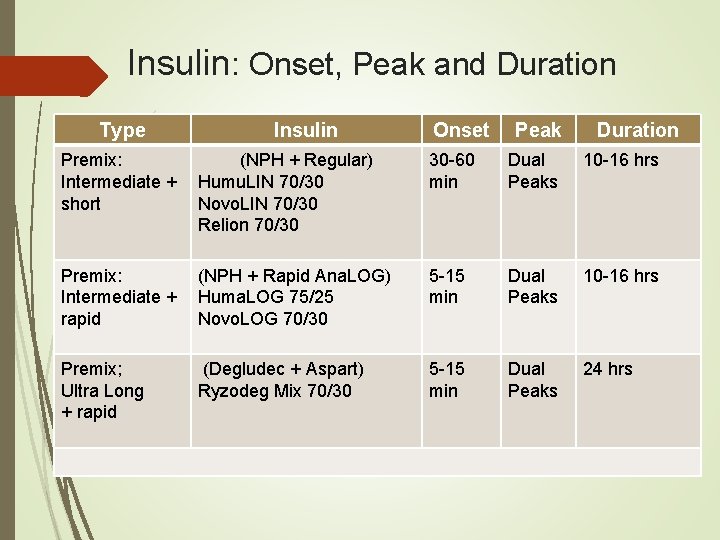 Insulin: Onset, Peak and Duration

| Type | Insulin | Onset | Peak | Duration |
|---|---|---|---|---|
| Premix: Intermediate + short | (NPH + Regular) HumuLIN 70/30 NovoLIN 70/30 Relion 70/30 | 30-60 min | Dual Peaks | 10-16 hrs |
| Premix: Intermediate + rapid | (NPH + Rapid AnaLOG) HumaLOG 75/25 NovoLOG 70/30 | 5-15 min | Dual Peaks | 10-16 hrs |
| Premix; Ultra Long + rapid | (Degludec + Aspart) Ryzodeg Mix 70/30 | 5-15 min | Dual Peaks | 24 hrs |